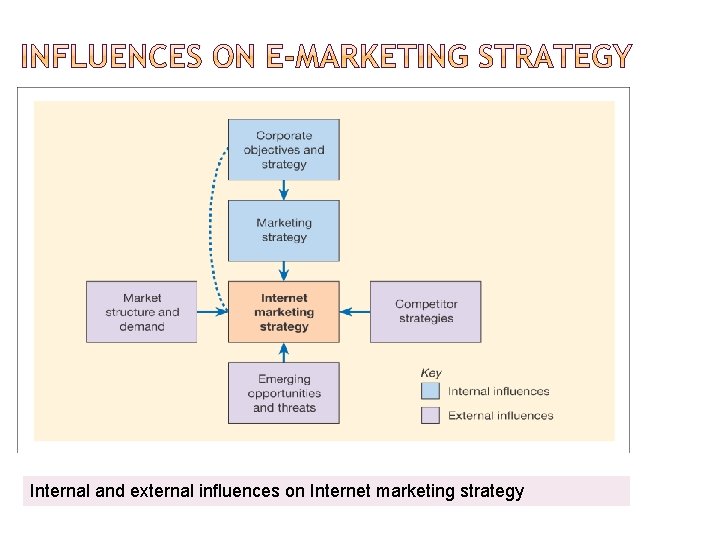 INFLUENCES ON E-MARKETING STRATEGY

Corporate objectives and strategy

Marketing strategy

Market structure and demand

Internet marketing strategy

Competitor strategies

Emerging opportunities and threats

Key
Internal influences
External influences

Internal and external influences on Internet marketing strategy